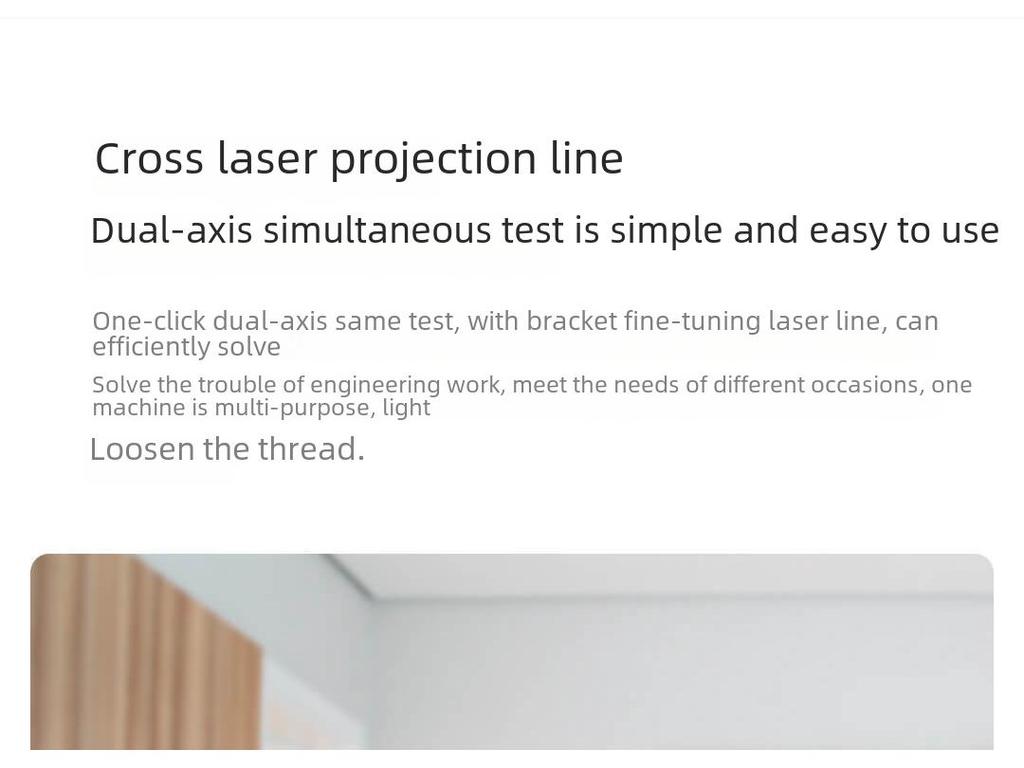 Cross laser projection line

Dual-axis simultaneous test is simple and easy to use

One-click dual-axis same test, with bracket fine-tuning laser line, can efficiently solve

Solve the trouble of engineering work, meet the needs of different occasions, one machine is multi-purpose, light

Loosen the thread.